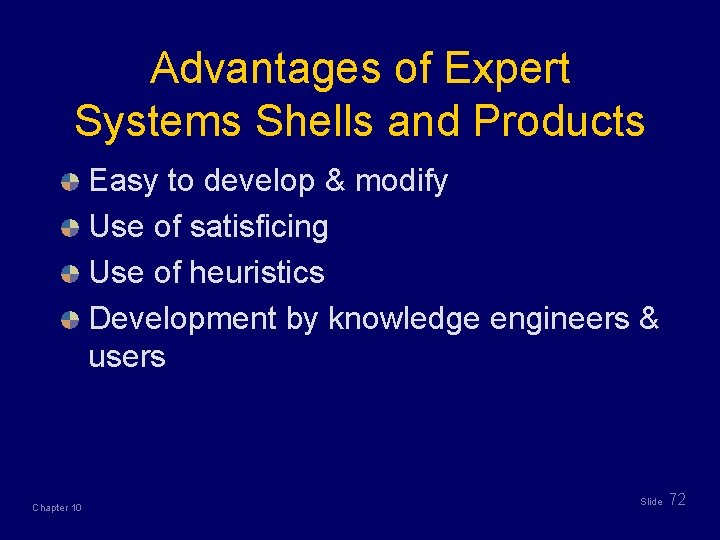 Advantages of Expert Systems Shells and Products

Easy to develop & modify

Use of satisficing

Use of heuristics

Development by knowledge engineers & users

Chapter 10

Slide 72